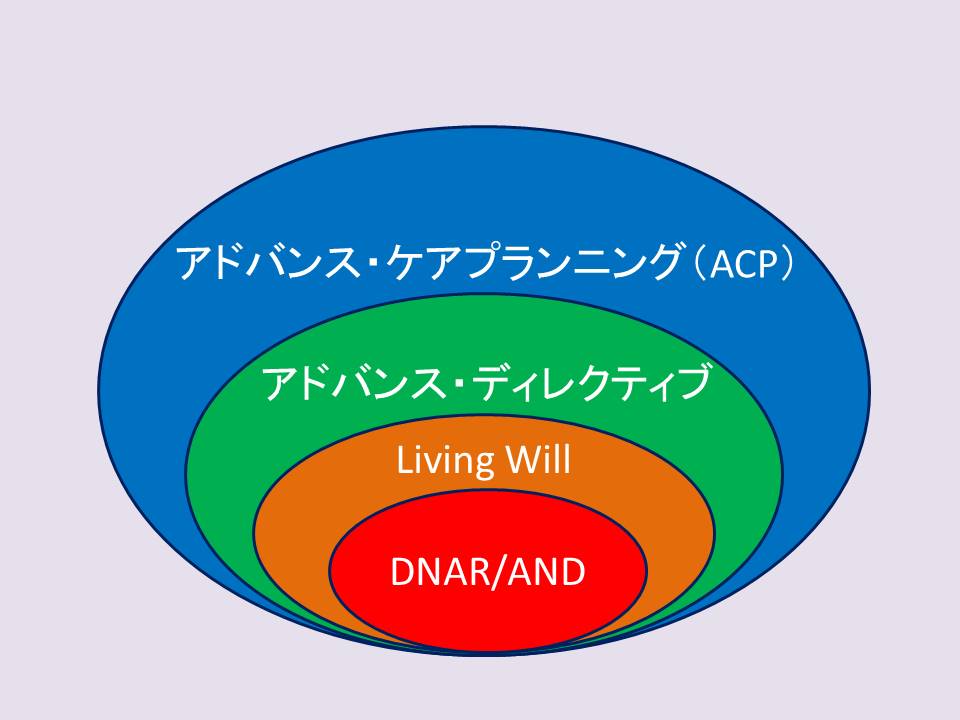 アドバンス・ケアプランニング（ACP）

アドバンス・ディレクティブ

Living Will

DNAR/AND